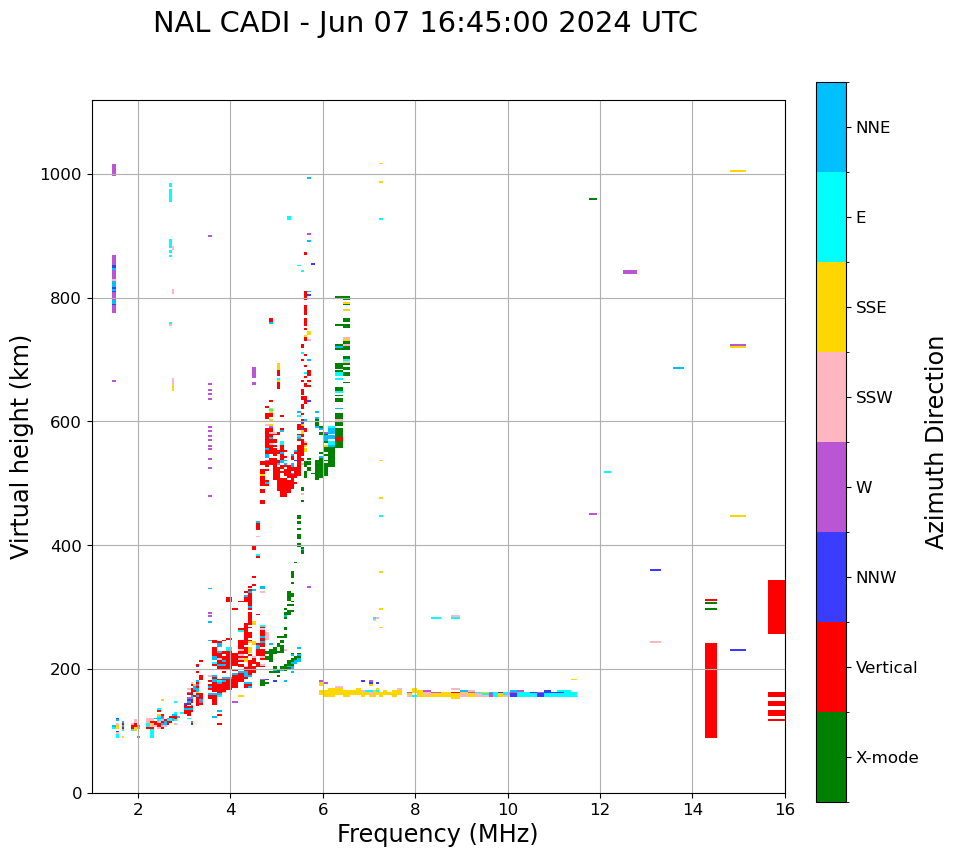 NAL CADI - Jun 07 16:45:00 2024 UTC

Virtual height (km)

1000
800
600
400
200
0

2
4
6
8
10
12
14
16

Frequency (MHz)

NNE
E
SSE
SSW
W
NNW
Vertical
X-mode

Azimuth Direction